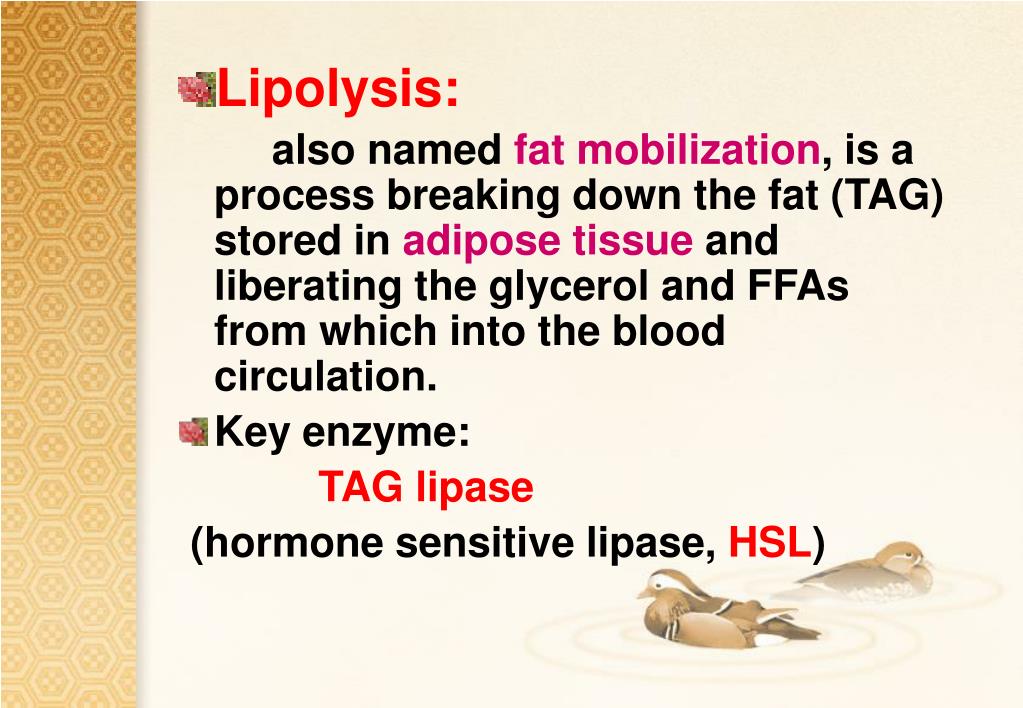 Lipolysis:

also named fat mobilization, is a process breaking down the fat (TAG) stored in adipose tissue and liberating the glycerol and FFAs from which into the blood circulation.

Key enzyme:

TAG lipase

(hormone sensitive lipase, HSL)